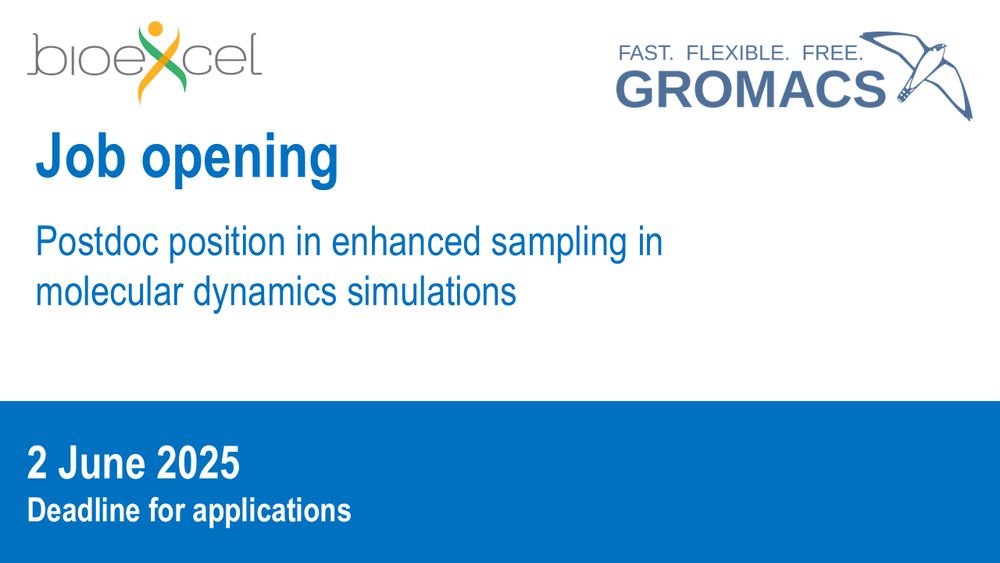 bioexcel

FAST. FLEXIBLE. FREE.
GROMACS

Job opening

Postdoc position in enhanced sampling in molecular dynamics simulations

2 June 2025
Deadline for applications